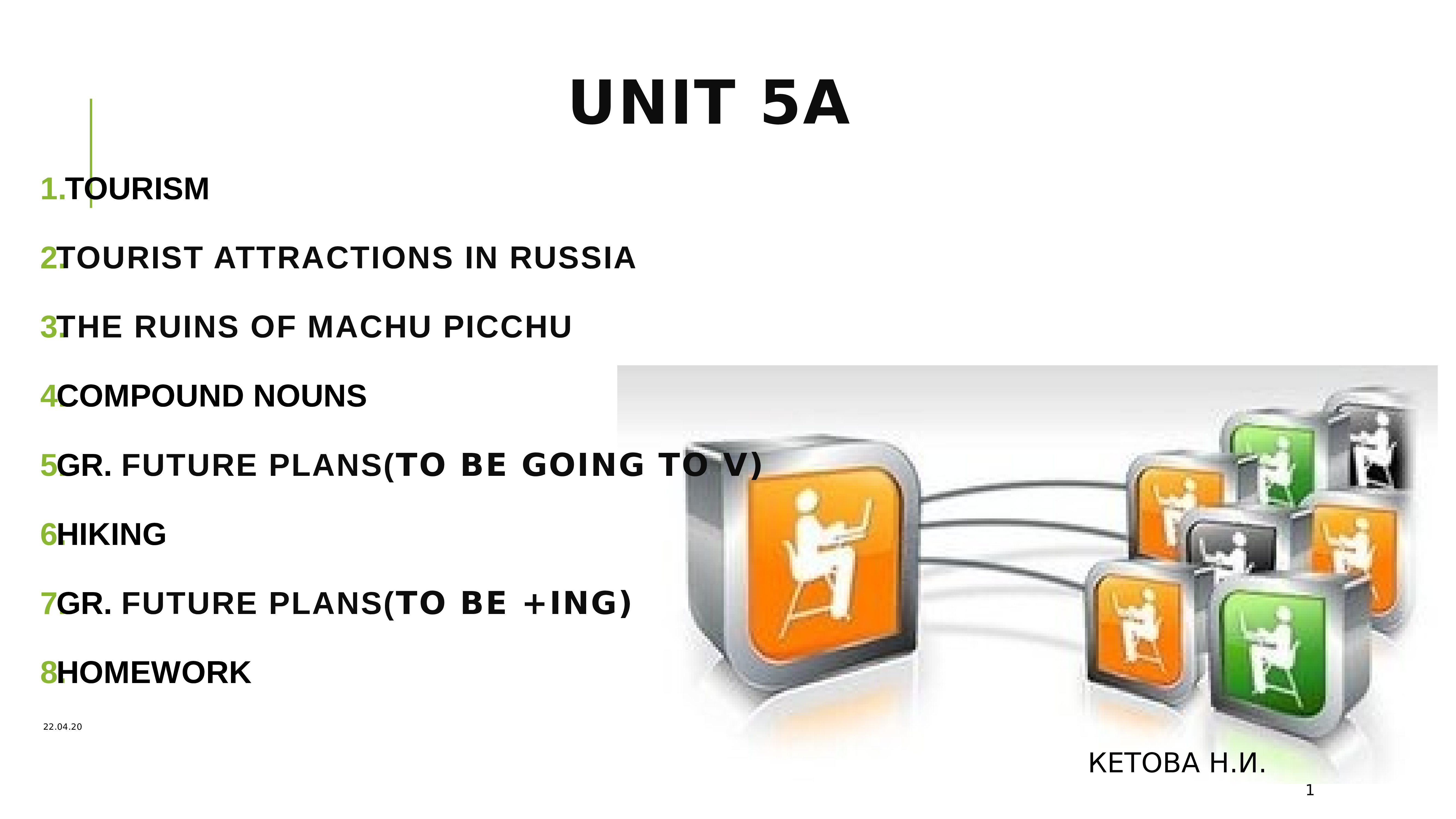 UNIT 5A

1.TOURISM

2.TOURIST ATTRACTIONS IN RUSSIA

3.THE RUINS OF MACHU PICCHU

4.COMPOUND NOUNS

5.GR. FUTURE PLANS(TO BE GOING TO V)

6.HIKING

7.GR. FUTURE PLANS(TO BE +ING)

8.HOMEWORK

22.04.20

КЕТОВА Н.И.

1